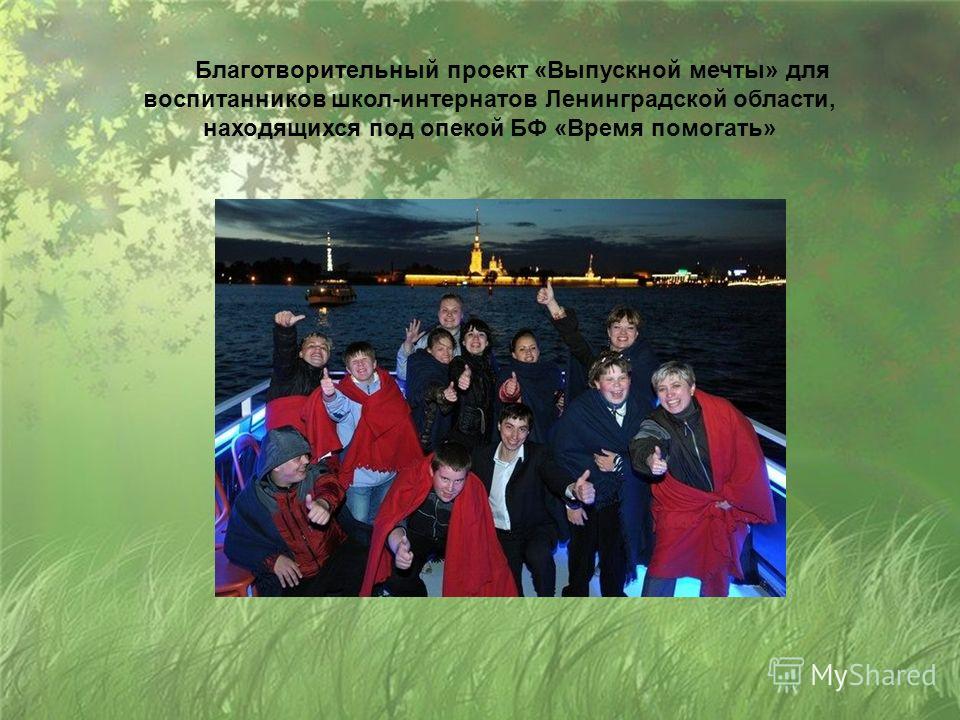 Благотворительный проект «Выпускной мечты» для воспитанников школ-интернатов Ленинградской области, находящихся под опекой БФ «Время помогать»

MyShared